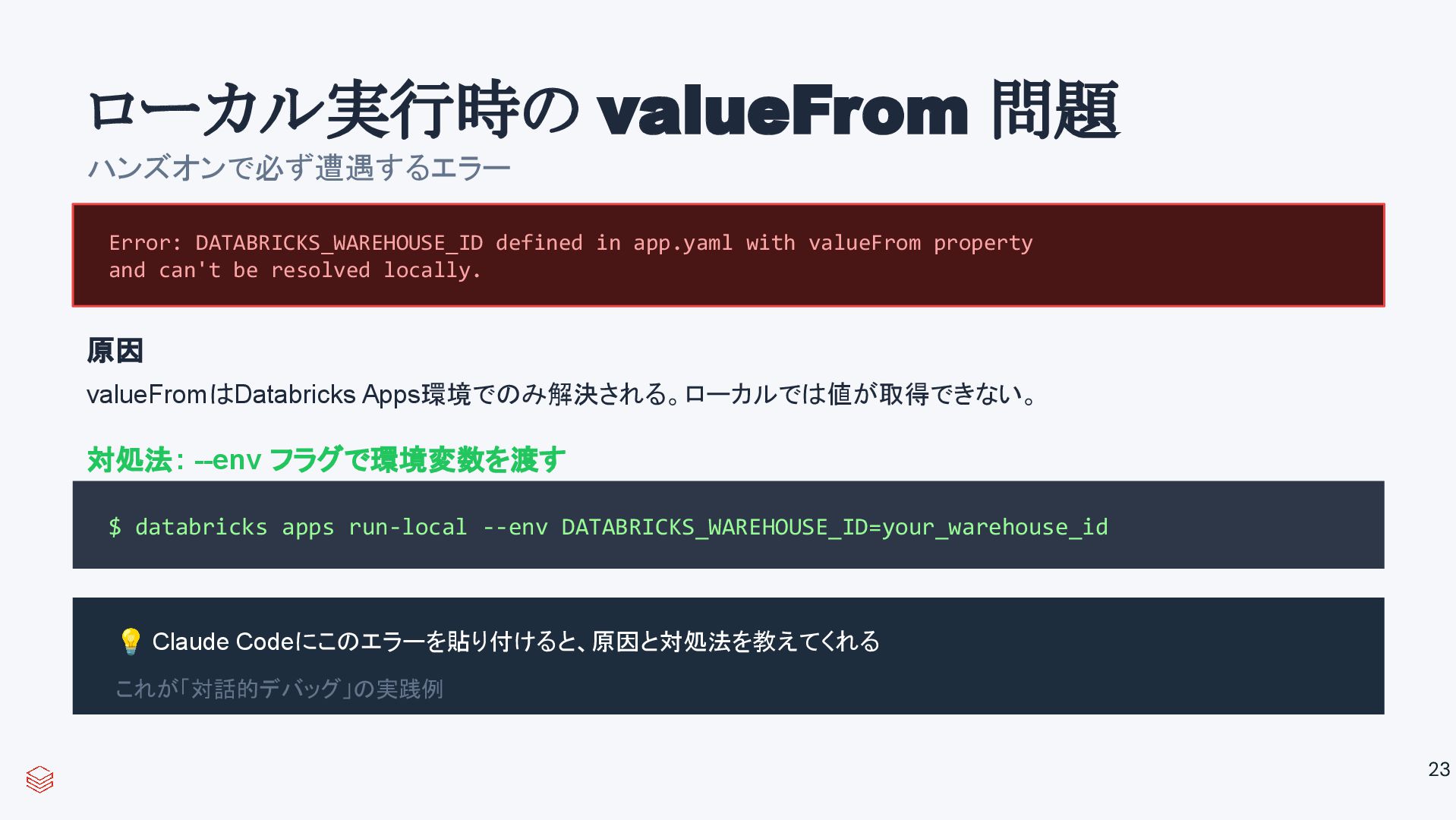 ローカル実行時の valueFrom 問題

ハンズオンで必ず遭遇するエラー

Error: DATABRICKS_WAREHOUSE_ID defined in app.yaml with valueFrom property and can't be resolved locally.

原因

valueFromはDatabricks Apps環境でのみ解決される。ローカルでは値が取得できない。

対処法: --env フラグで環境変数を渡す

$ databricks apps run-local --env DATABRICKS_WAREHOUSE_ID=your_warehouse_id

💡 Claude Codeにこのエラーを貼り付けると、原因と対処法を教えてくれる

これが「対話的デバッグ」の実践例

23